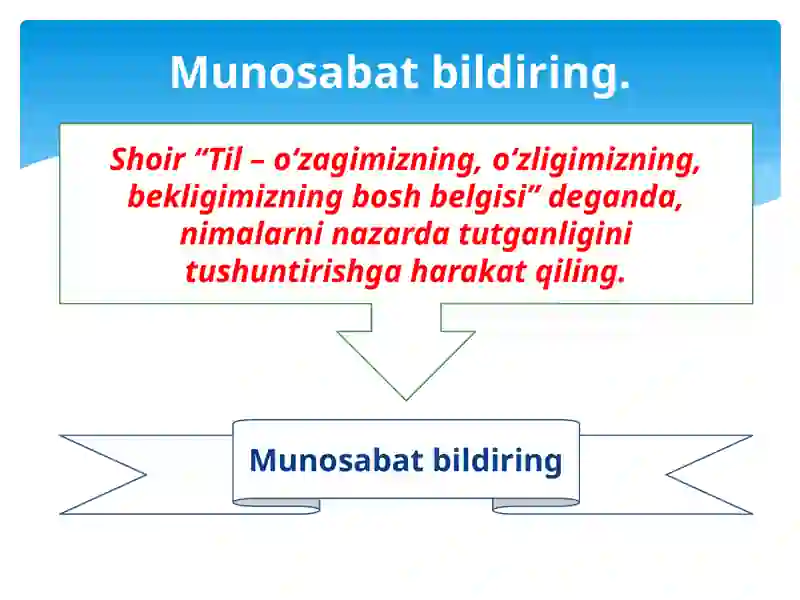 Munosabat bildiring.

Shoir “Til – o‘zagimizning, o‘zligimizning, bekligimizning bosh belgisi” deganda, nimalarni nazarda tutganligini tushuntirishga harakat qiling.

Munosabat bildiring